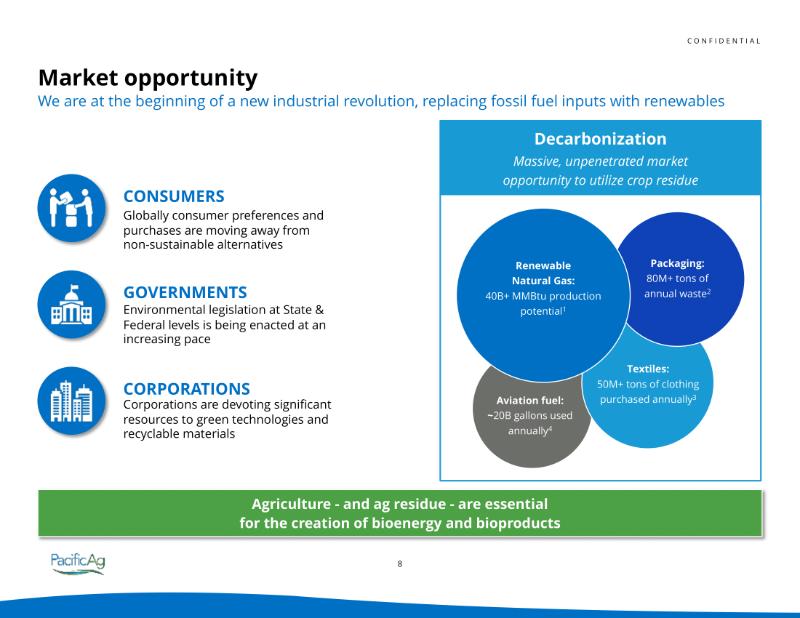 CONFIDENTIAL

Market opportunity

We are at the beginning of a new industrial revolution, replacing fossil fuel inputs with renewables

CONSUMERS

Globally consumer preferences and purchases are moving away from non-sustainable alternatives

GOVERNMENTS

Environmental legislation at State & Federal levels is being enacted at an increasing pace

CORPORATIONS

Corporations are devoting significant resources to green technologies and recyclable materials

Decarbonization

Massive, unpenetrated market opportunity to utilize crop residue

Renewable Natural Gas: 40B+ MMBtu production potential$^1$

Packaging: 80M+ tons of annual waste$^2$

Textiles: 50M+ tons of clothing purchased annually$^3$

Aviation fuel: ~20B gallons used annually$^4$

Agriculture - and ag residue - are essential for the creation of bioenergy and bioproducts

PacificAg

8